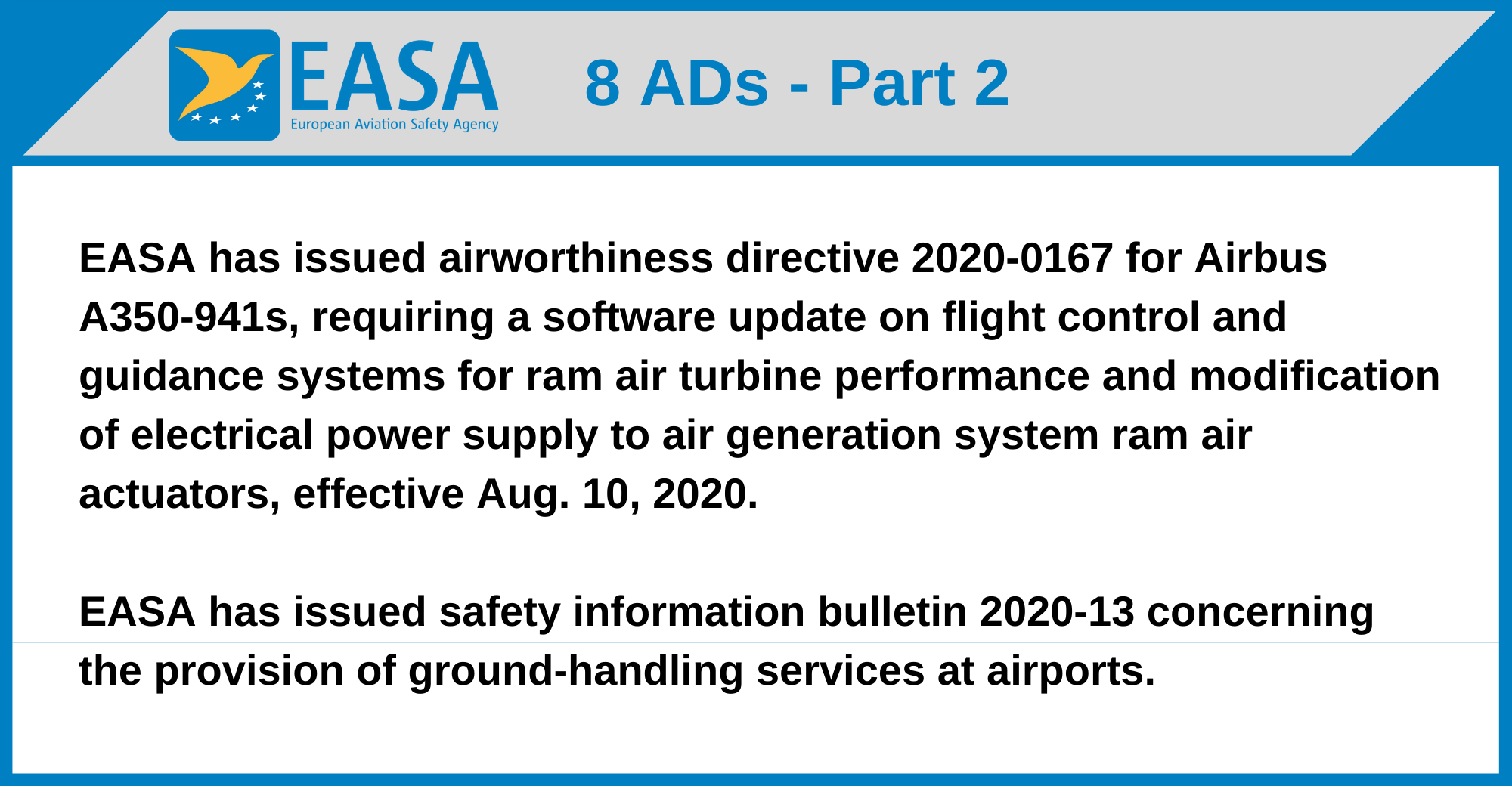 EASA
European Aviation Safety Agency

8 ADs - Part 2

EASA has issued airworthiness directive 2020-0167 for Airbus A350-941s, requiring a software update on flight control and guidance systems for ram air turbine performance and modification of electrical power supply to air generation system ram air actuators, effective Aug. 10, 2020.

EASA has issued safety information bulletin 2020-13 concerning the provision of ground-handling services at airports.